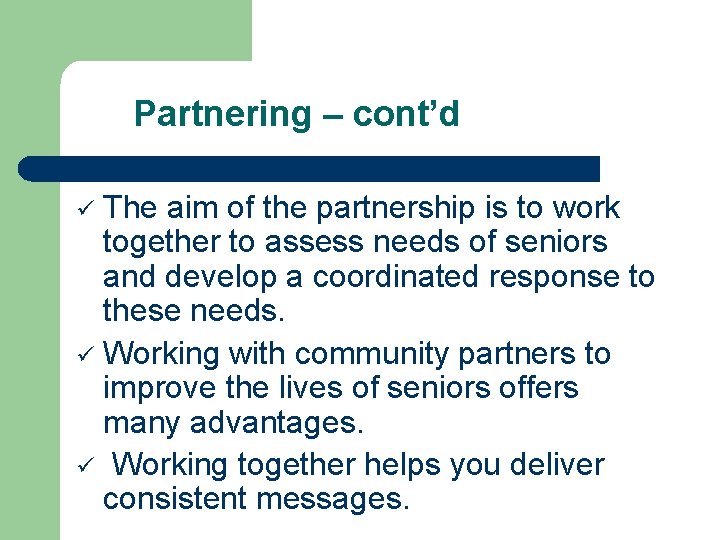 Partnering – cont’d

✓ The aim of the partnership is to work together to assess needs of seniors and develop a coordinated response to these needs.

✓ Working with community partners to improve the lives of seniors offers many advantages.

✓ Working together helps you deliver consistent messages.